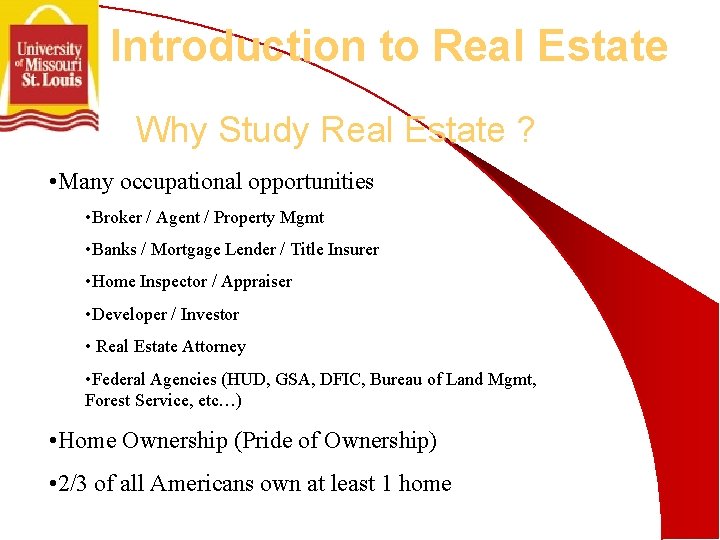 University of Missouri St. Louis

Introduction to Real Estate

Why Study Real Estate ?

•Many occupational opportunities

•Broker / Agent / Property Mgmt

•Banks / Mortgage Lender / Title Insurer

•Home Inspector / Appraiser

•Developer / Investor

• Real Estate Attorney

•Federal Agencies (HUD, GSA, DFIC, Bureau of Land Mgmt, Forest Service, etc…)

•Home Ownership (Pride of Ownership)

•2/3 of all Americans own at least 1 home